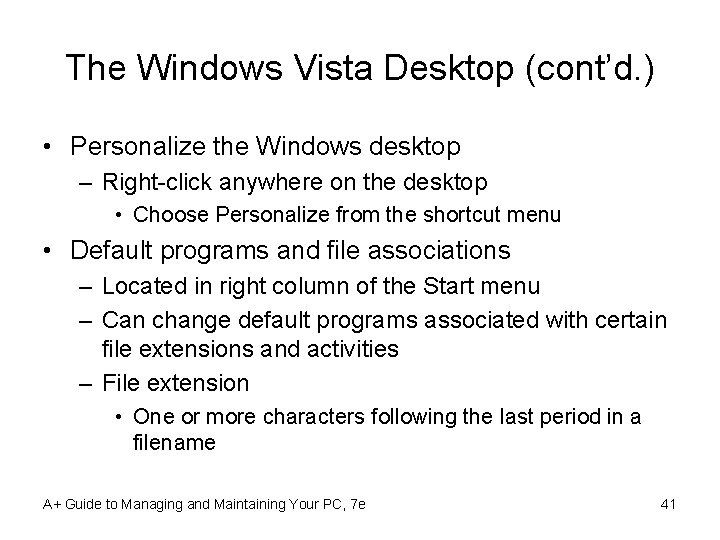 The Windows Vista Desktop (cont'd.)

• Personalize the Windows desktop
– Right-click anywhere on the desktop
• Choose Personalize from the shortcut menu

• Default programs and file associations
– Located in right column of the Start menu
– Can change default programs associated with certain file extensions and activities
– File extension
• One or more characters following the last period in a filename

A+ Guide to Managing and Maintaining Your PC, 7e

41